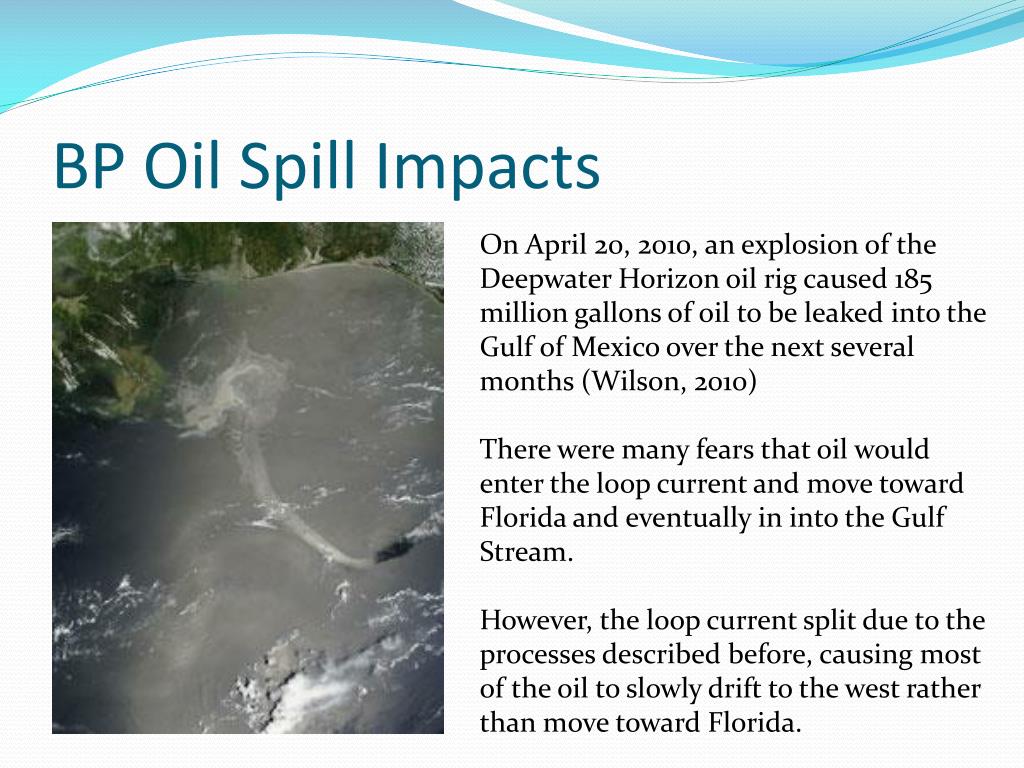 BP Oil Spill Impacts

On April 20, 2010, an explosion of the Deepwater Horizon oil rig caused 185 million gallons of oil to be leaked into the Gulf of Mexico over the next several months (Wilson, 2010)

There were many fears that oil would enter the loop current and move toward Florida and eventually in into the Gulf Stream.

However, the loop current split due to the processes described before, causing most of the oil to slowly drift to the west rather than move toward Florida.